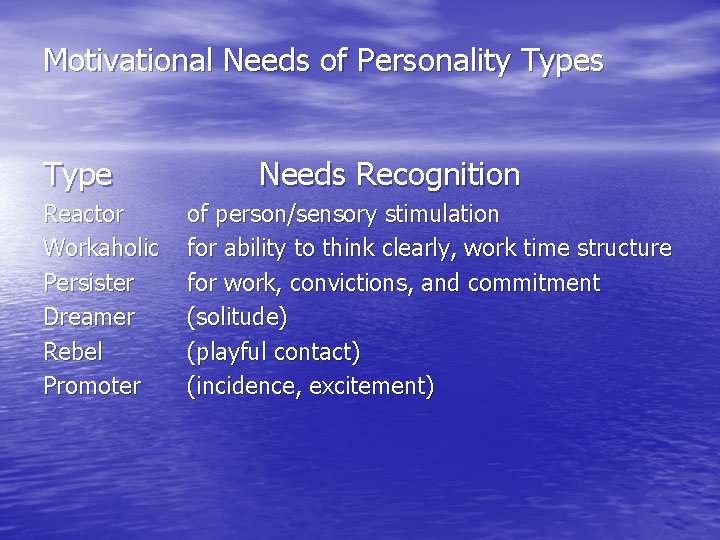 Motivational Needs of Personality Types

| Type | Needs Recognition |
|---|---|
| Reactor | of person/sensory stimulation |
| Workaholic | for ability to think clearly, work time structure |
| Persister | for work, convictions, and commitment |
| Dreamer | (solitude) |
| Rebel | (playful contact) |
| Promoter | (incidence, excitement) |